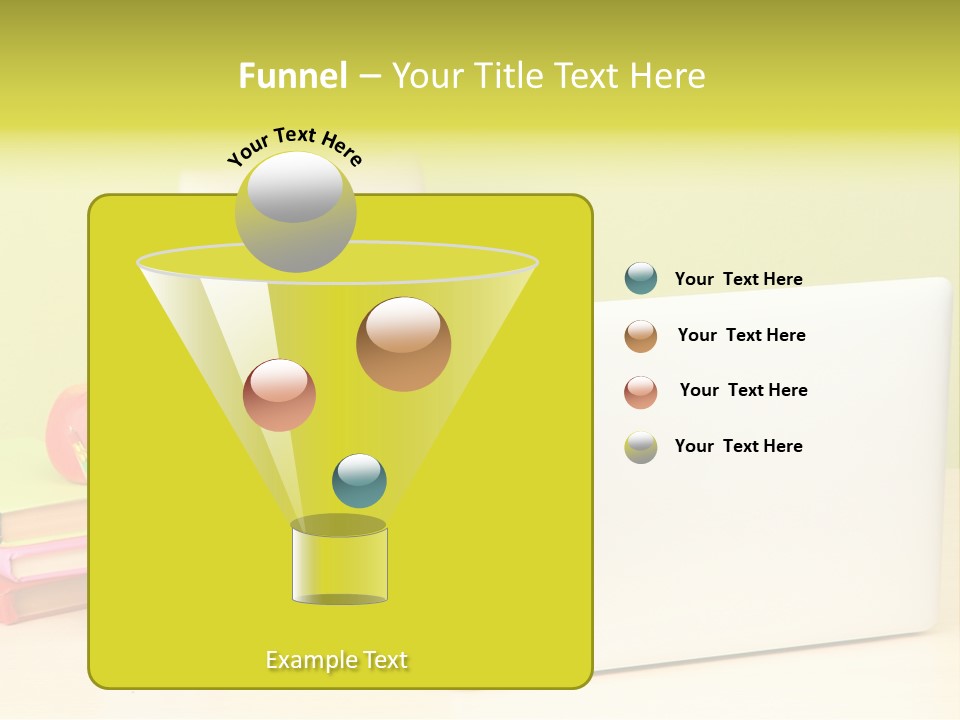 Funnel – Your Title Text Here

Your Text Here

Your Text Here

Your Text Here

Your Text Here

Your Text Here

Example Text